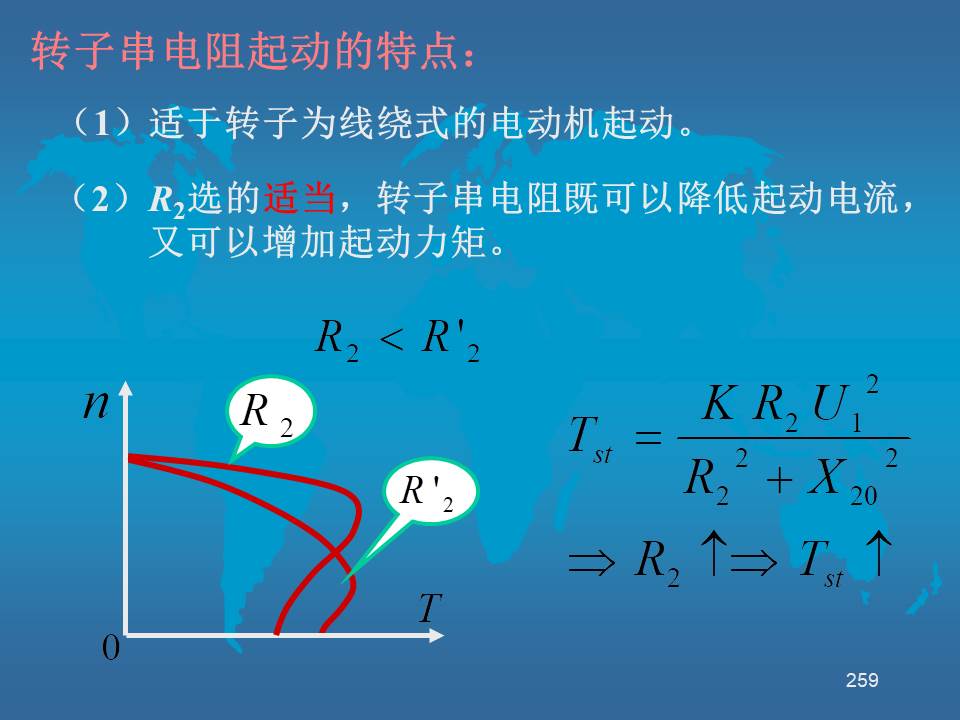 转子串电阻起动的特点：

（1）适于转子为线绕式的电动机起动。

（2）$R_2$选的适当，转子串电阻既可以降低起动电流，又可以增加起动力矩。

$R_2 < R'_2$

$n$

$R_2$

$R'_2$

$T$

0

$T_{st} = \frac{K R_2 U_1^2}{R_2^2 + X_{20}^2}$

$\Rightarrow R_2 \uparrow \Rightarrow T_{st} \uparrow$

259